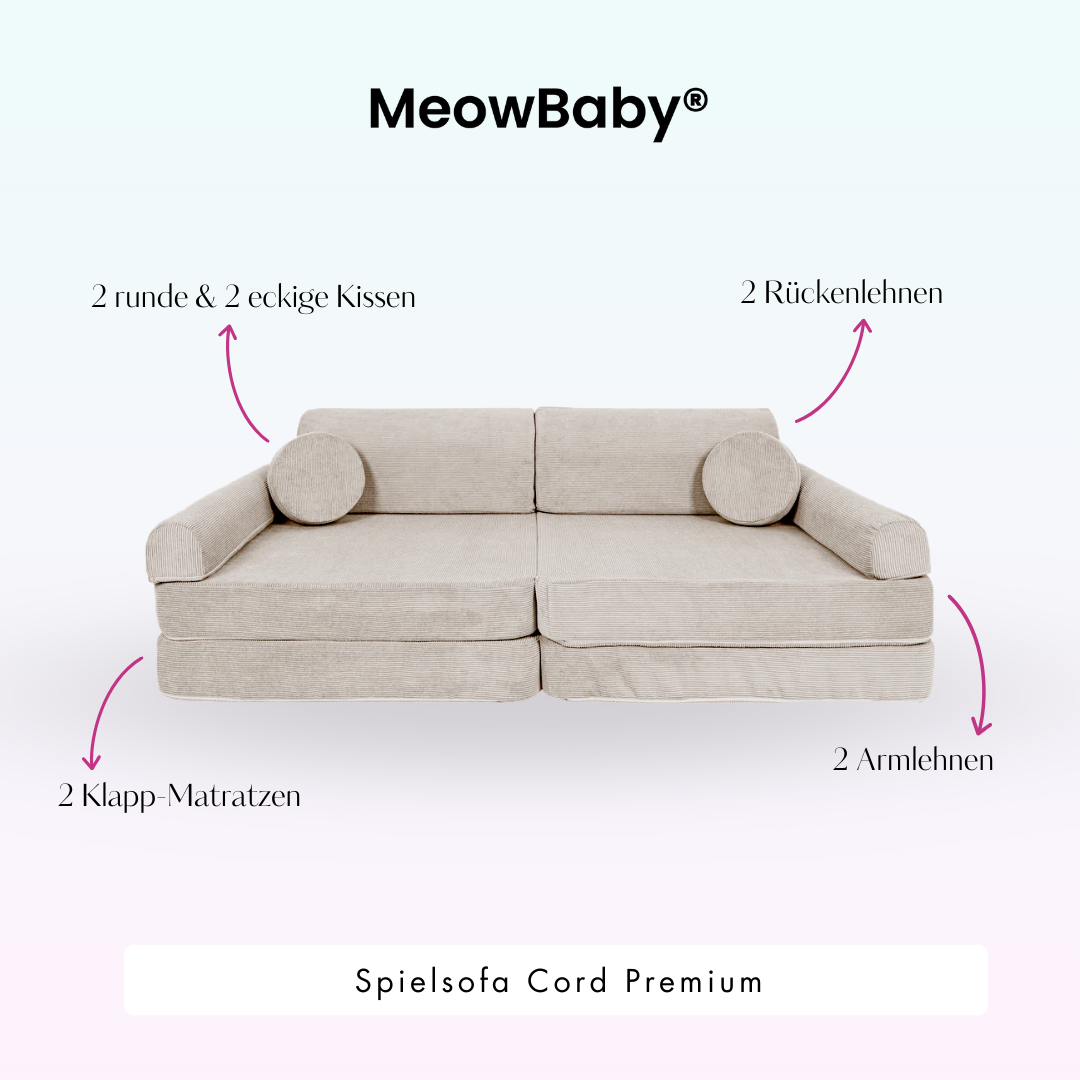 MeowBaby®

2 runde & 2 eckige Kissen

2 Rückenlehnen

2 Klapp-Matratzen

2 Armlehnen

Spielsofa Cord Premium